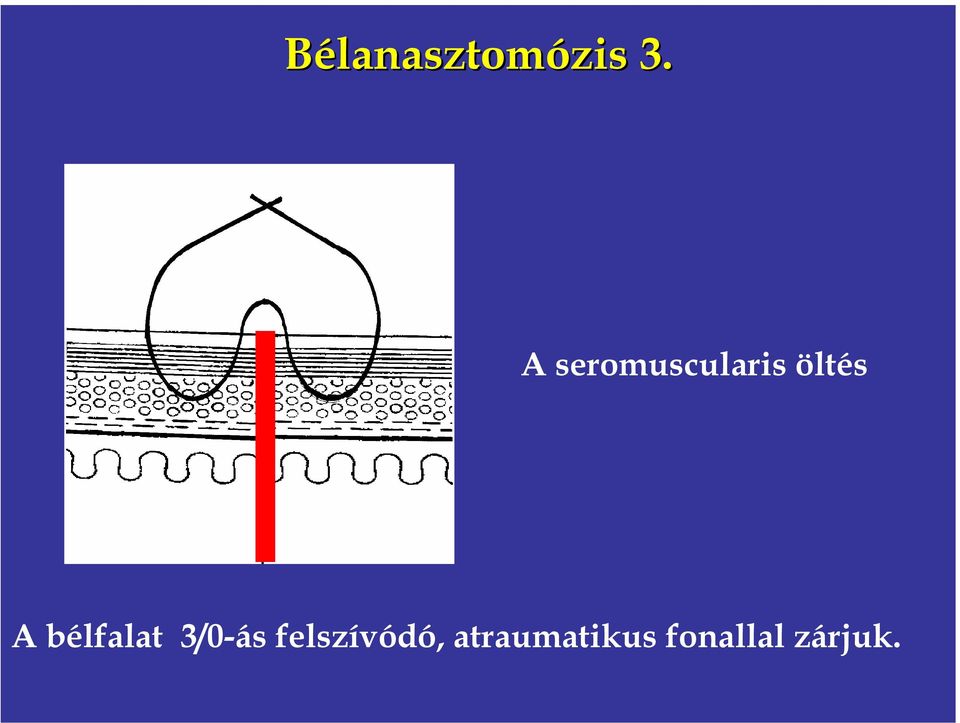 Bélanasztomózis 3.

A seromuscularis öltés

A bélfalat 3/0-ás felszívódó, atraumatikus fonallal zárjuk.